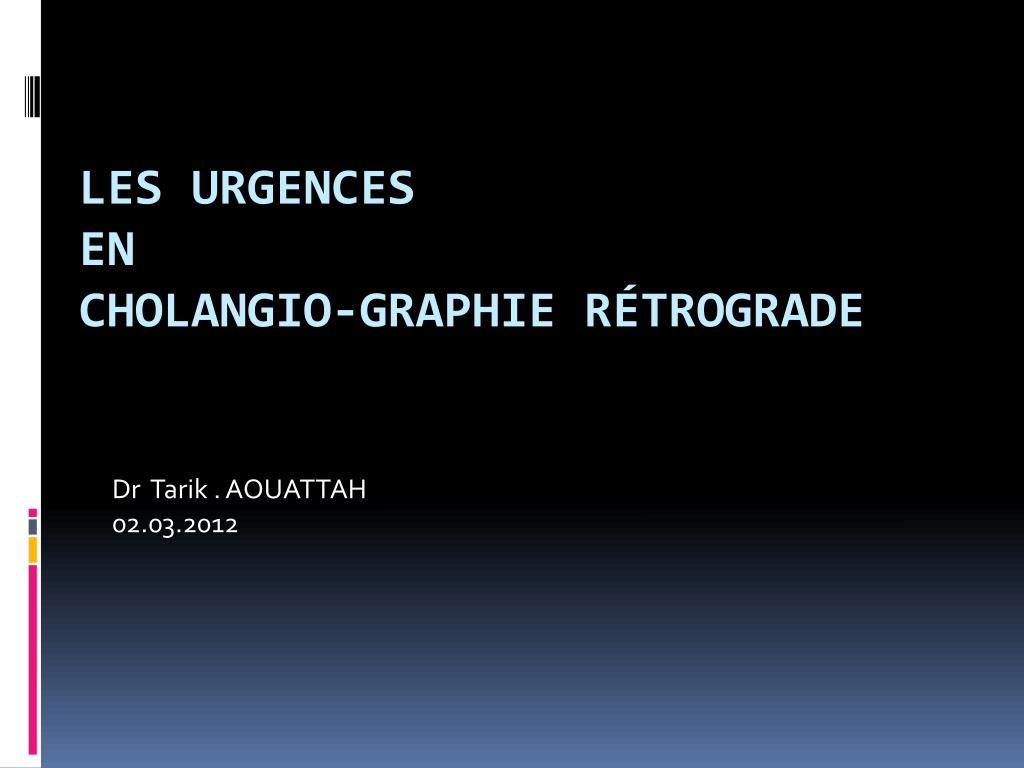 LES URGENCES
EN
CHOLANGIO-GRAPHIE RÉTROGRADE

Dr Tarik . AOUATTAH
02.03.2012